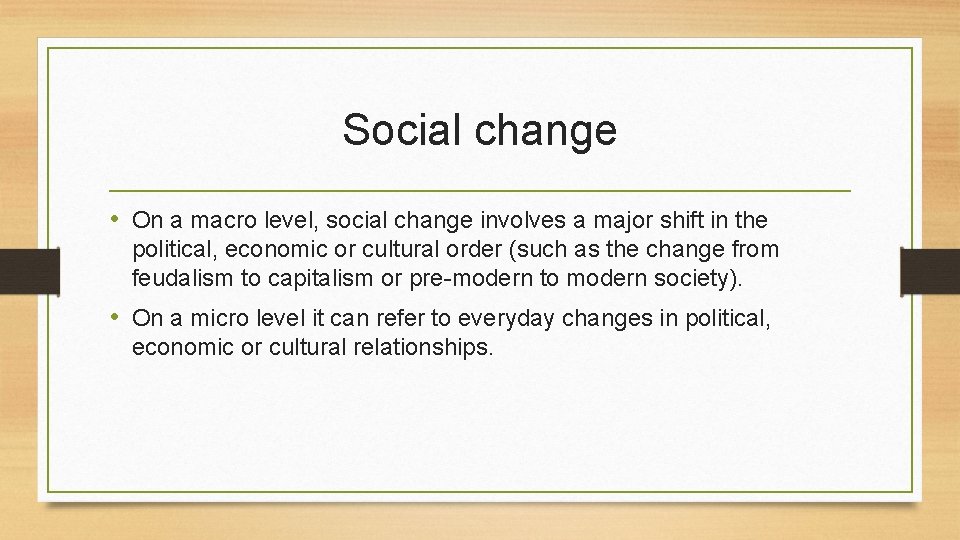 Social change

• On a macro level, social change involves a major shift in the political, economic or cultural order (such as the change from feudalism to capitalism or pre-modern to modern society).

• On a micro level it can refer to everyday changes in political, economic or cultural relationships.